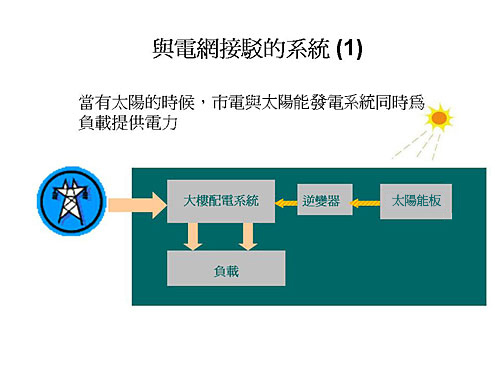 與電網接駁的系統 (1)

當有太陽的時候，市電與太陽能發電系統同時爲負載提供電力

大樓配電系統
逆變器
太陽能板
負載